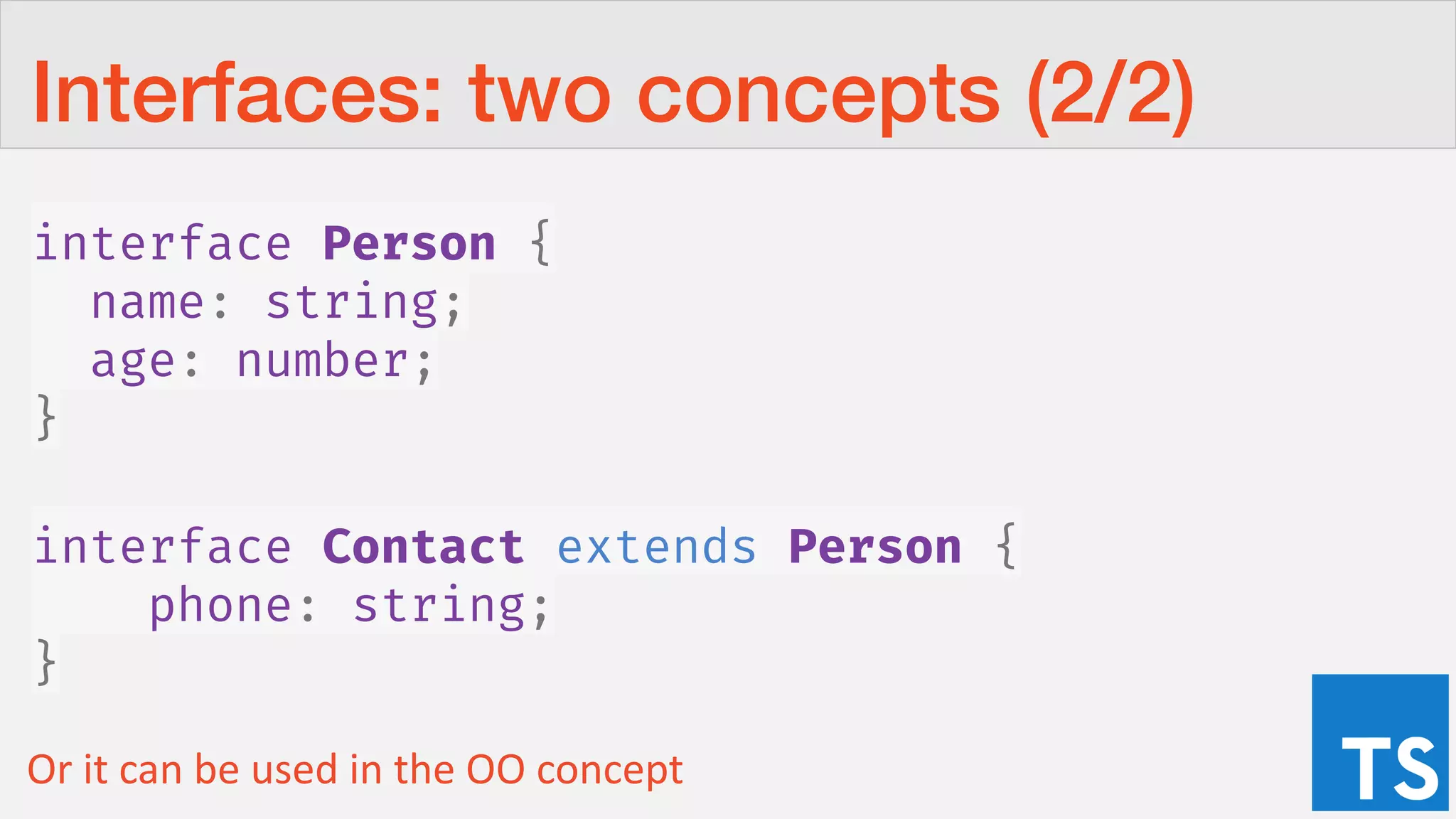 Interfaces: two concepts (2/2)

interface Person {
  name: string;
  age: number;
}

interface Contact extends Person {
    phone: string;
}

Or it can be used in the OO concept

TS